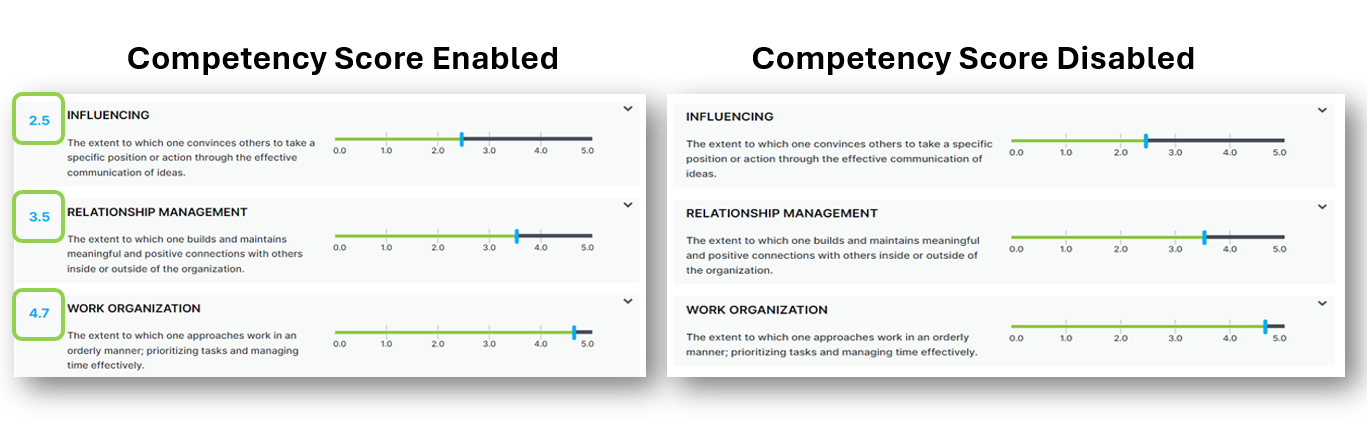 Competency Score Enabled

2.5
INFLUENCING

The extent to which one convinces others to take a specific position or action through the effective communication of ideas.

0.0 1.0 2.0 3.0 4.0 5.0

3.5
RELATIONSHIP MANAGEMENT

The extent to which one builds and maintains meaningful and positive connections with others inside or outside of the organization.

0.0 1.0 2.0 3.0 4.0 5.0

4.7
WORK ORGANIZATION

The extent to which one approaches work in an orderly manner; prioritizing tasks and managing time effectively.

0.0 1.0 2.0 3.0 4.0 5.0

Competency Score Disabled

INFLUENCING

The extent to which one convinces others to take a specific position or action through the effective communication of ideas.

0.0 1.0 2.0 3.0 4.0 5.0

RELATIONSHIP MANAGEMENT

The extent to which one builds and maintains meaningful and positive connections with others inside or outside of the organization.

0.0 1.0 2.0 3.0 4.0 5.0

WORK ORGANIZATION

The extent to which one approaches work in an orderly manner; prioritizing tasks and managing time effectively.

0.0 1.0 2.0 3.0 4.0 5.0